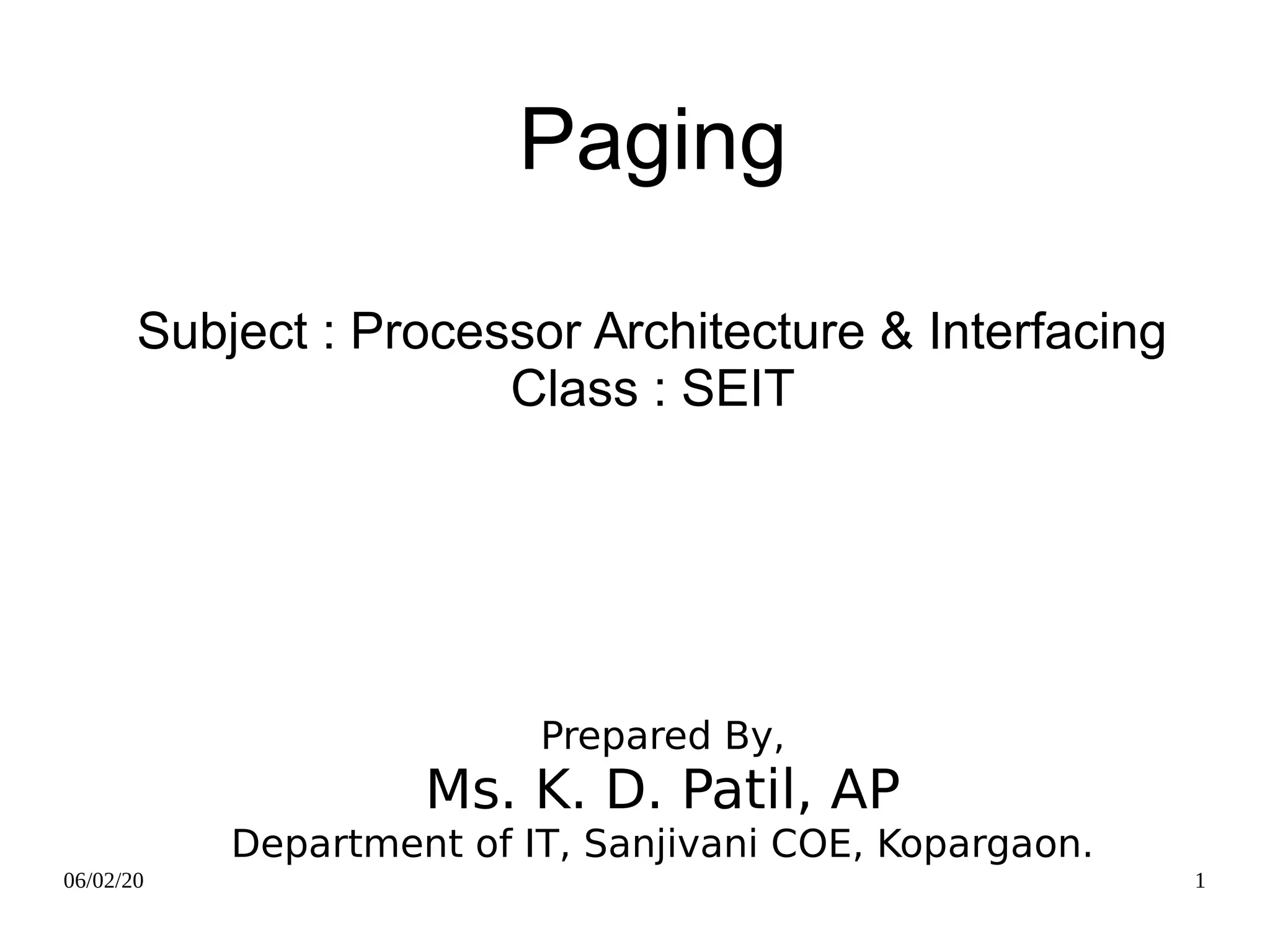 Paging

Subject : Processor Architecture & Interfacing
Class : SEIT

Prepared By,
Ms. K. D. Patil, AP
Department of IT, Sanjivani COE, Kopargaon.

06/02/20

1